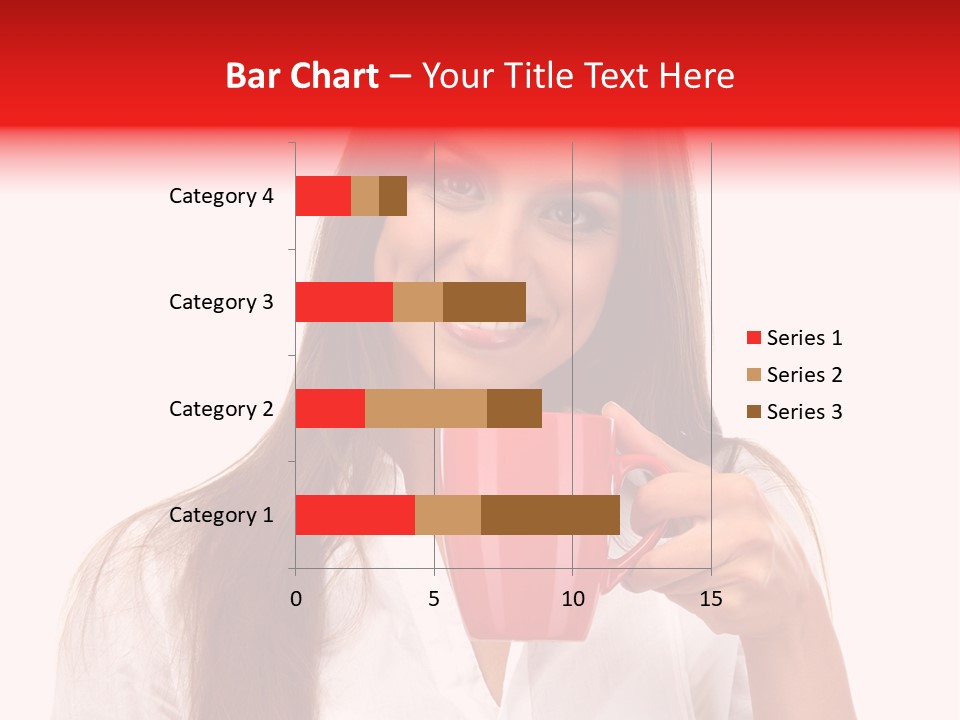 Bar Chart – Your Title Text Here

Category 4
Category 3
Category 2
Category 1

0
5
10
15

Series 1
Series 2
Series 3